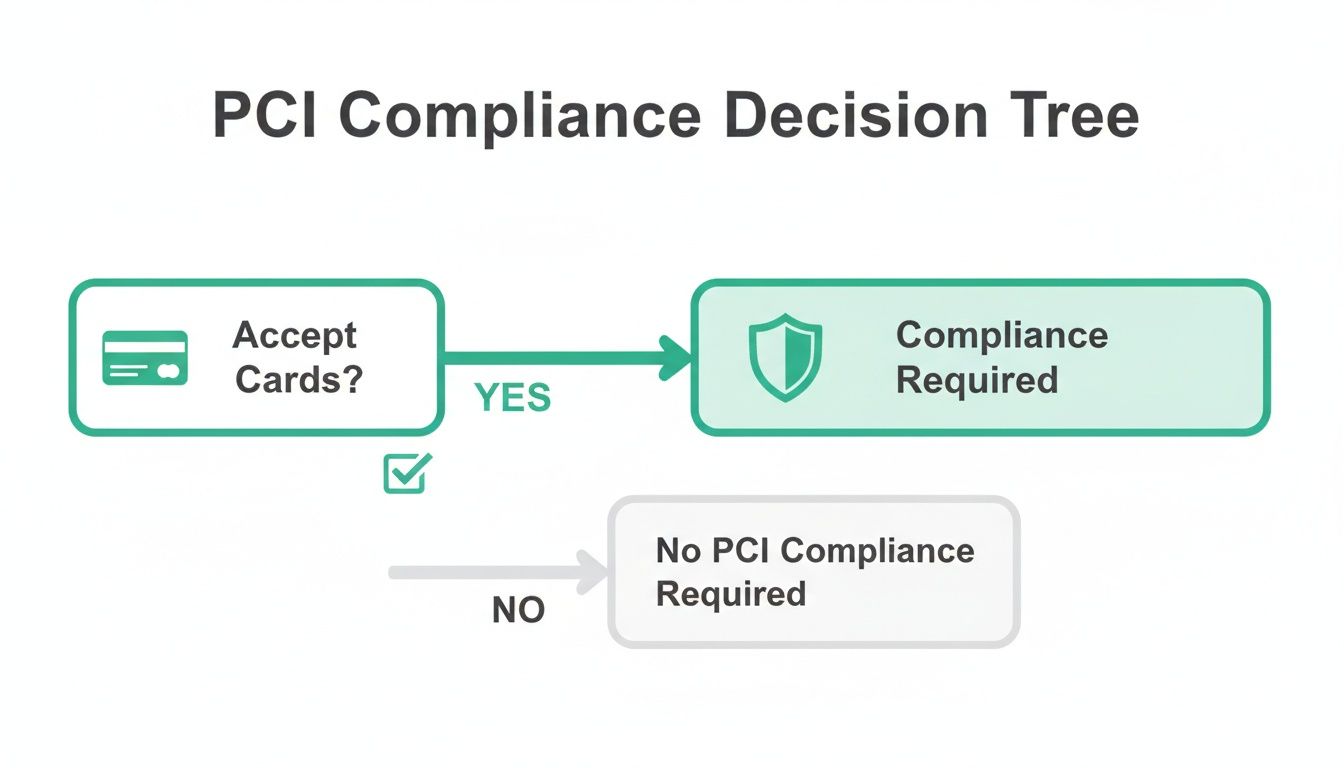 PCI Compliance Decision Tree

Accept Cards?

YES

Compliance Required

NO

No PCI Compliance Required